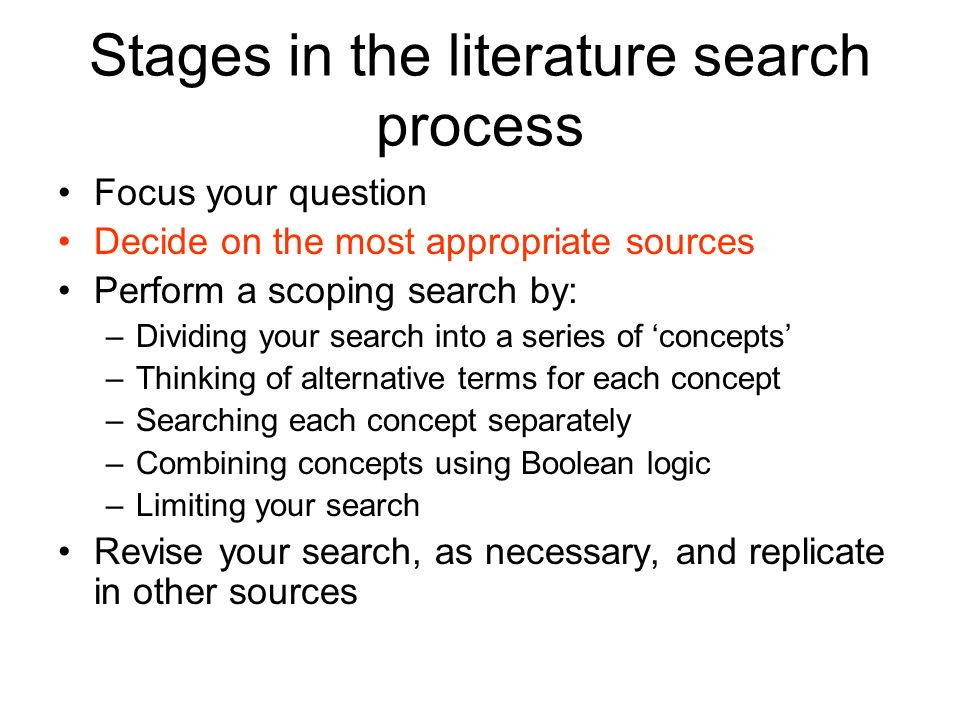 Stages in the literature search process

• Focus your question
• Decide on the most appropriate sources
• Perform a scoping search by:
  – Dividing your search into a series of ‘concepts’
  – Thinking of alternative terms for each concept
  – Searching each concept separately
  – Combining concepts using Boolean logic
  – Limiting your search
• Revise your search, as necessary, and replicate in other sources